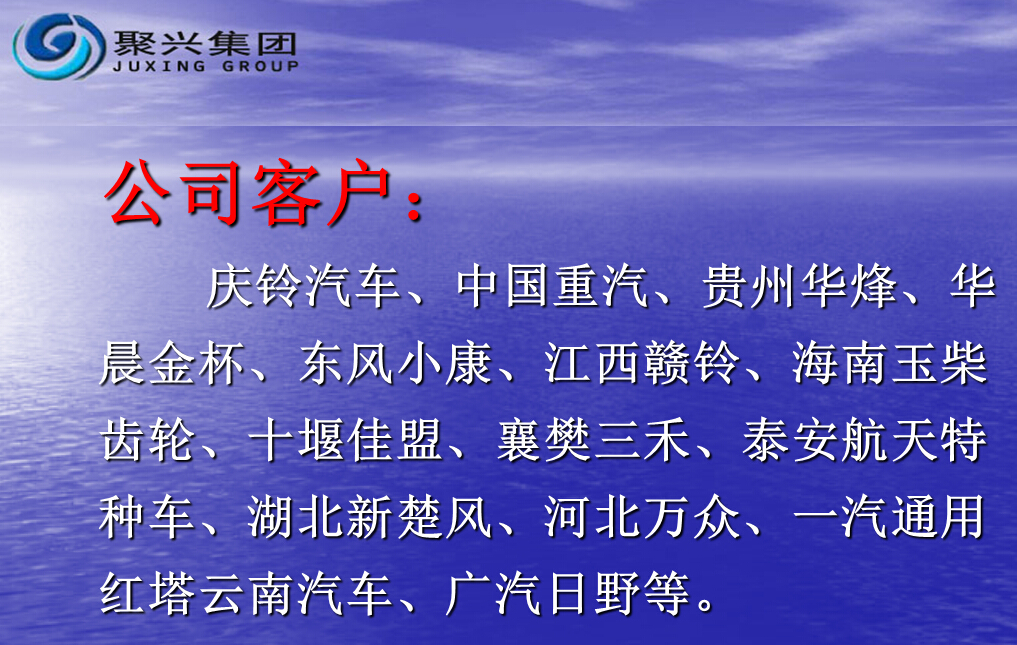 聚兴集团
JUXING GROUP

公司客户：

庆铃汽车、中国重汽、贵州华烽、华晨金杯、东风小康、江西赣铃、海南玉柴齿轮、十堰佳盟、襄樊三禾、泰安航天特种车、湖北新楚风、河北万众、一汽通用红塔云南汽车、广汽日野等。